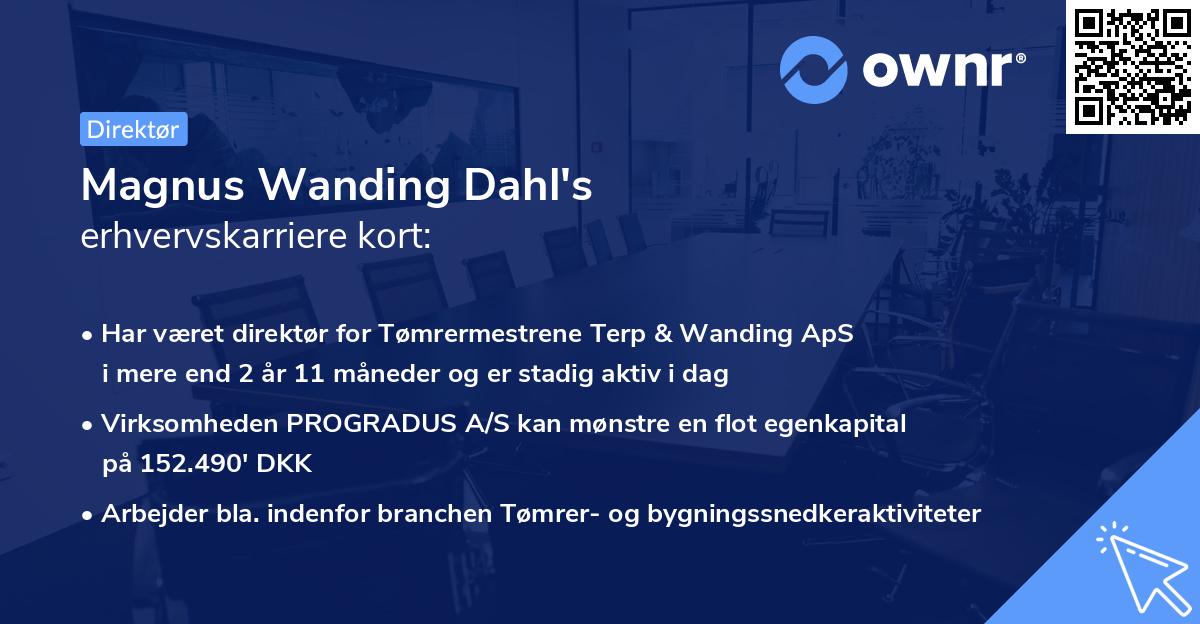 ownr®

Direktør

Magnus Wanding Dahl's
erhvervskarriere kort:

• Har været direktør for Tømrermestrene Terp & Wanding ApS i mere end 2 år 11 måneder og er stadig aktiv i dag

• Virksomheden PROGRADUS A/S kan mønstre en flot egenkapital på 152.490' DKK

• Arbejder bla. indenfor branchen Tømrer- og bygningssnedkeraktiviteter